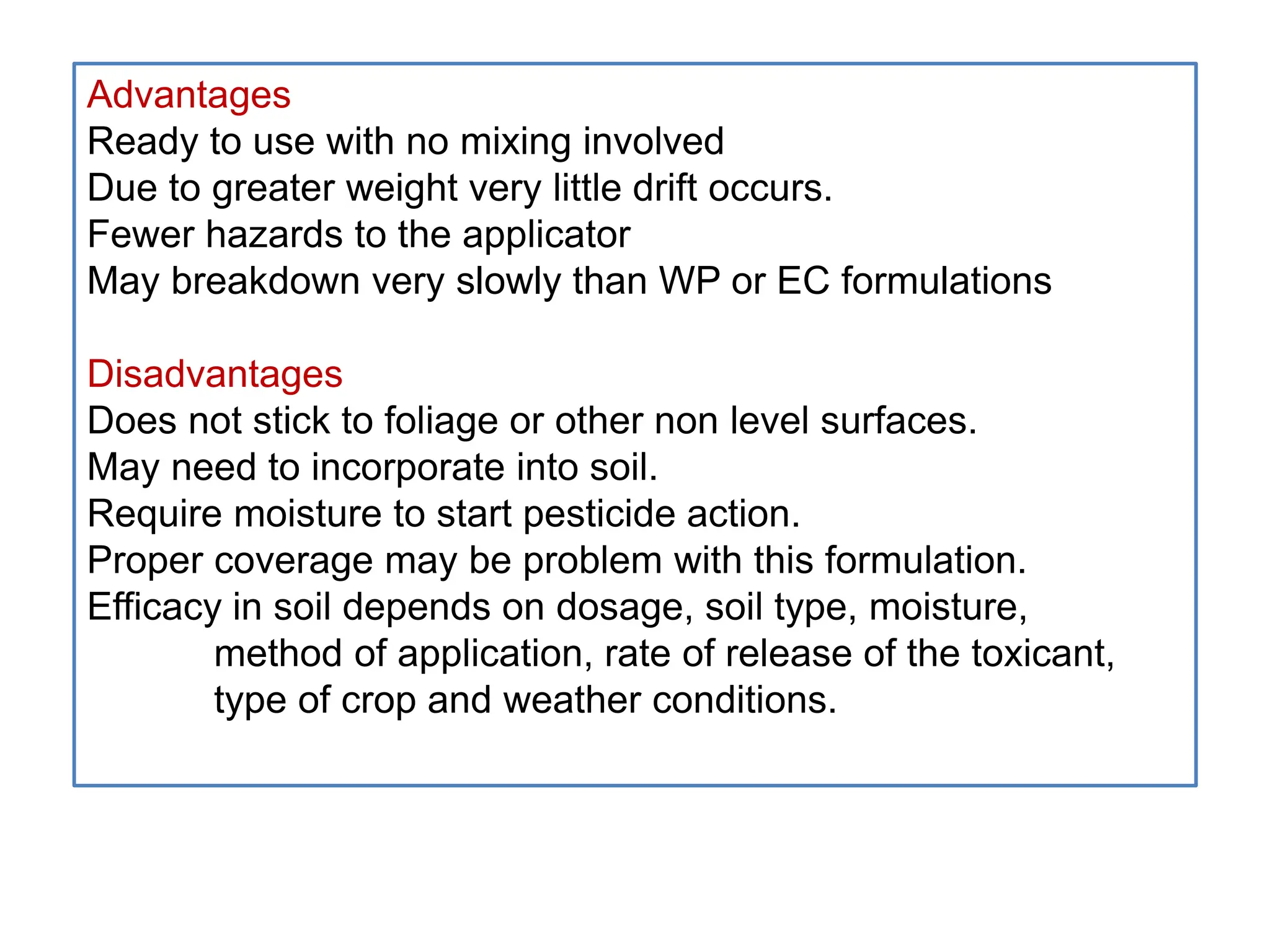 Advantages
Ready to use with no mixing involved
Due to greater weight very little drift occurs.
Fewer hazards to the applicator
May breakdown very slowly than WP or EC formulations

Disadvantages
Does not stick to foliage or other non level surfaces.
May need to incorporate into soil.
Require moisture to start pesticide action.
Proper coverage may be problem with this formulation.
Efficacy in soil depends on dosage, soil type, moisture, method of application, rate of release of the toxicant, type of crop and weather conditions.